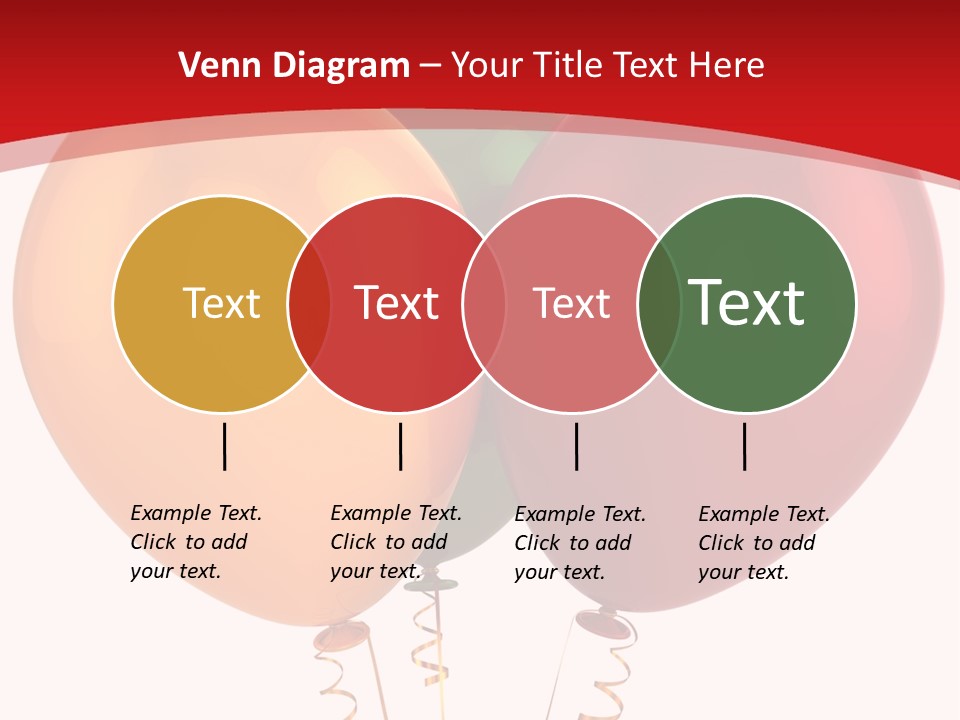 Venn Diagram – Your Title Text Here

Text

Text

Text

Text

Example Text. Click to add your text.

Example Text. Click to add your text.

Example Text. Click to add your text.

Example Text. Click to add your text.